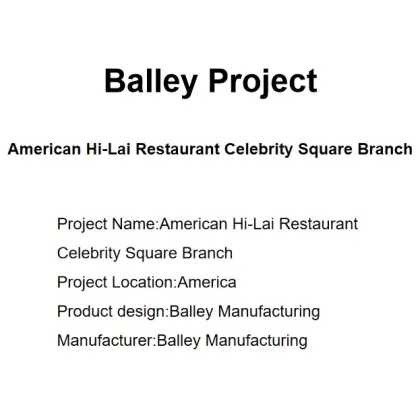 Balley Project

American Hi-Lai Restaurant Celebrity Square Branch

Project Name:American Hi-Lai Restaurant Celebrity Square Branch
Project Location:America
Product design:Balley Manufacturing
Manufacturer:Balley Manufacturing